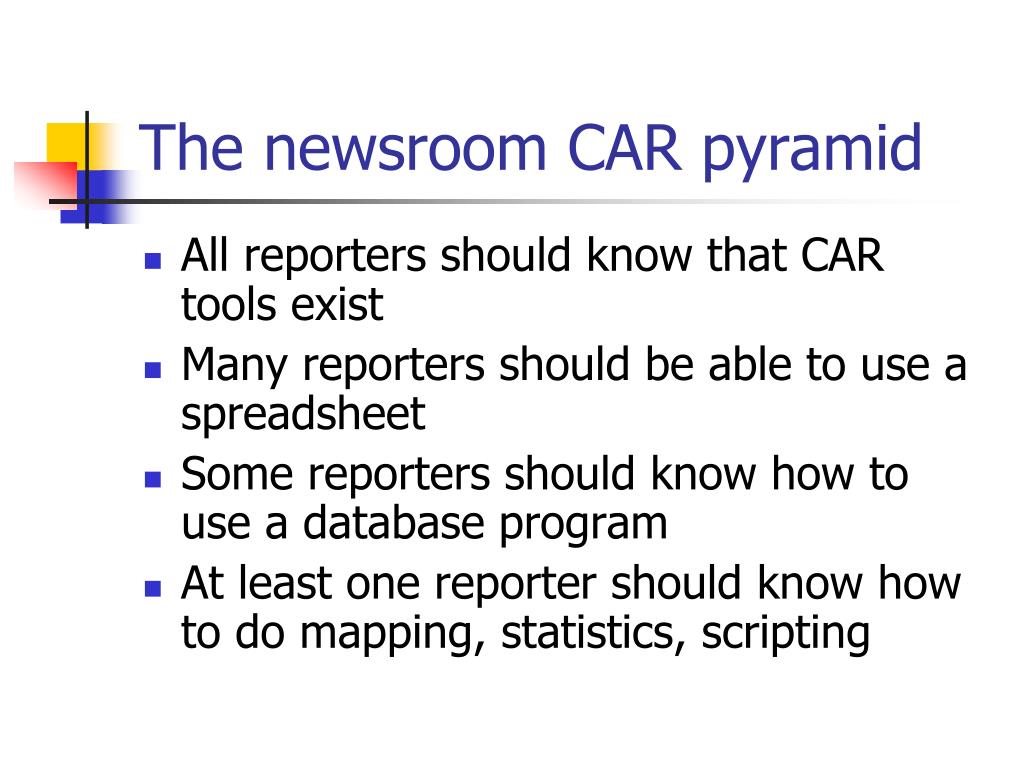 The newsroom CAR pyramid

- All reporters should know that CAR tools exist
- Many reporters should be able to use a spreadsheet
- Some reporters should know how to use a database program
- At least one reporter should know how to do mapping, statistics, scripting